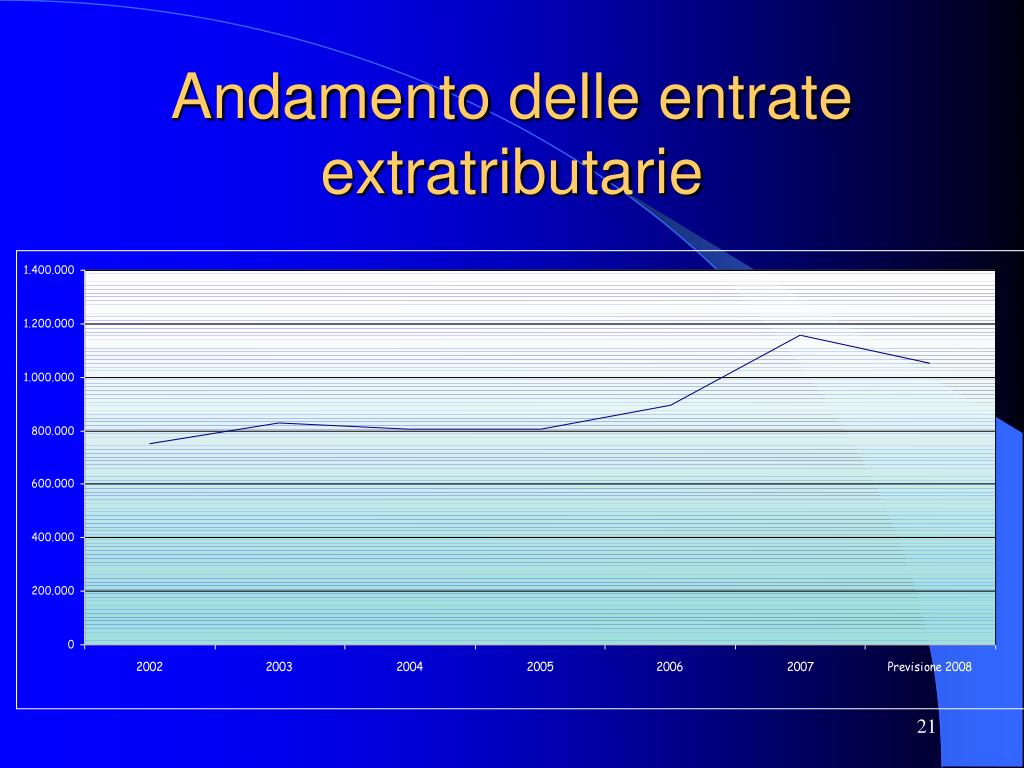 Andamento delle entrate extratributarie

1.400.000
1.200.000
1.000.000
800.000
600.000
400.000
200.000
0

2002
2003
2004
2005
2006
2007
Previsione 2008

21